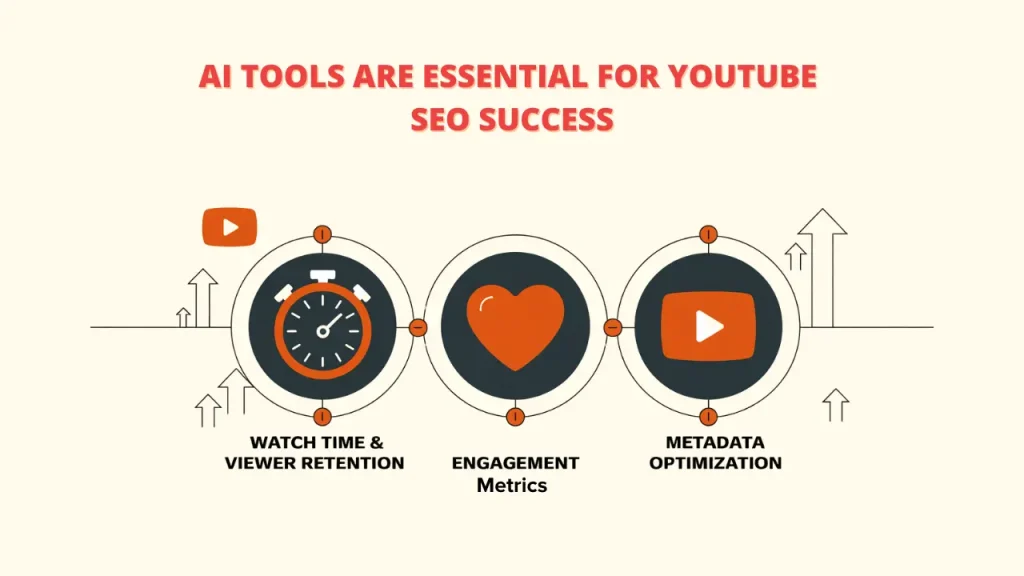 AI TOOLS ARE ESSENTIAL FOR YOUTUBE SEO SUCCESS

WATCH TIME & VIEWER RETENTION

ENGAGEMENT Metrics

METADATA OPTIMIZATION